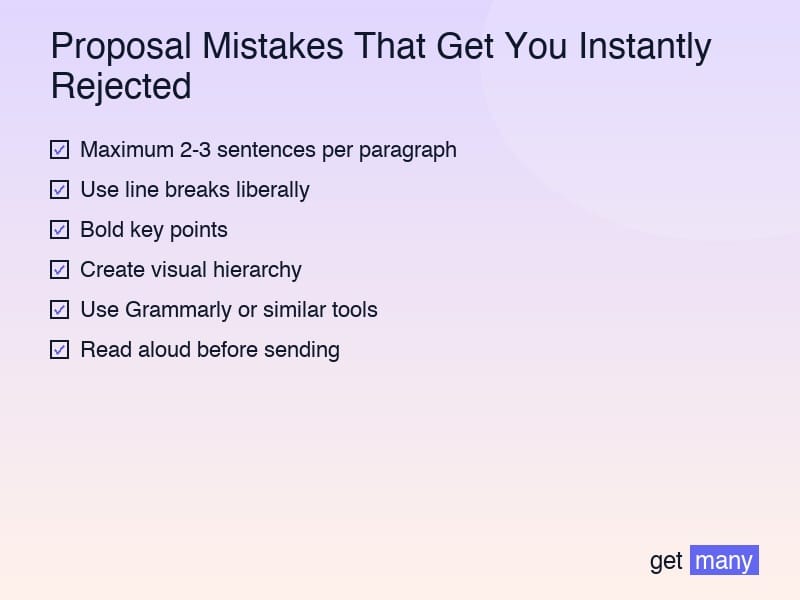 Proposal Mistakes That Get You Instantly Rejected

☑ Maximum 2-3 sentences per paragraph

☑ Use line breaks liberally

☑ Bold key points

☑ Create visual hierarchy

☑ Use Grammarly or similar tools

☑ Read aloud before sending

get many